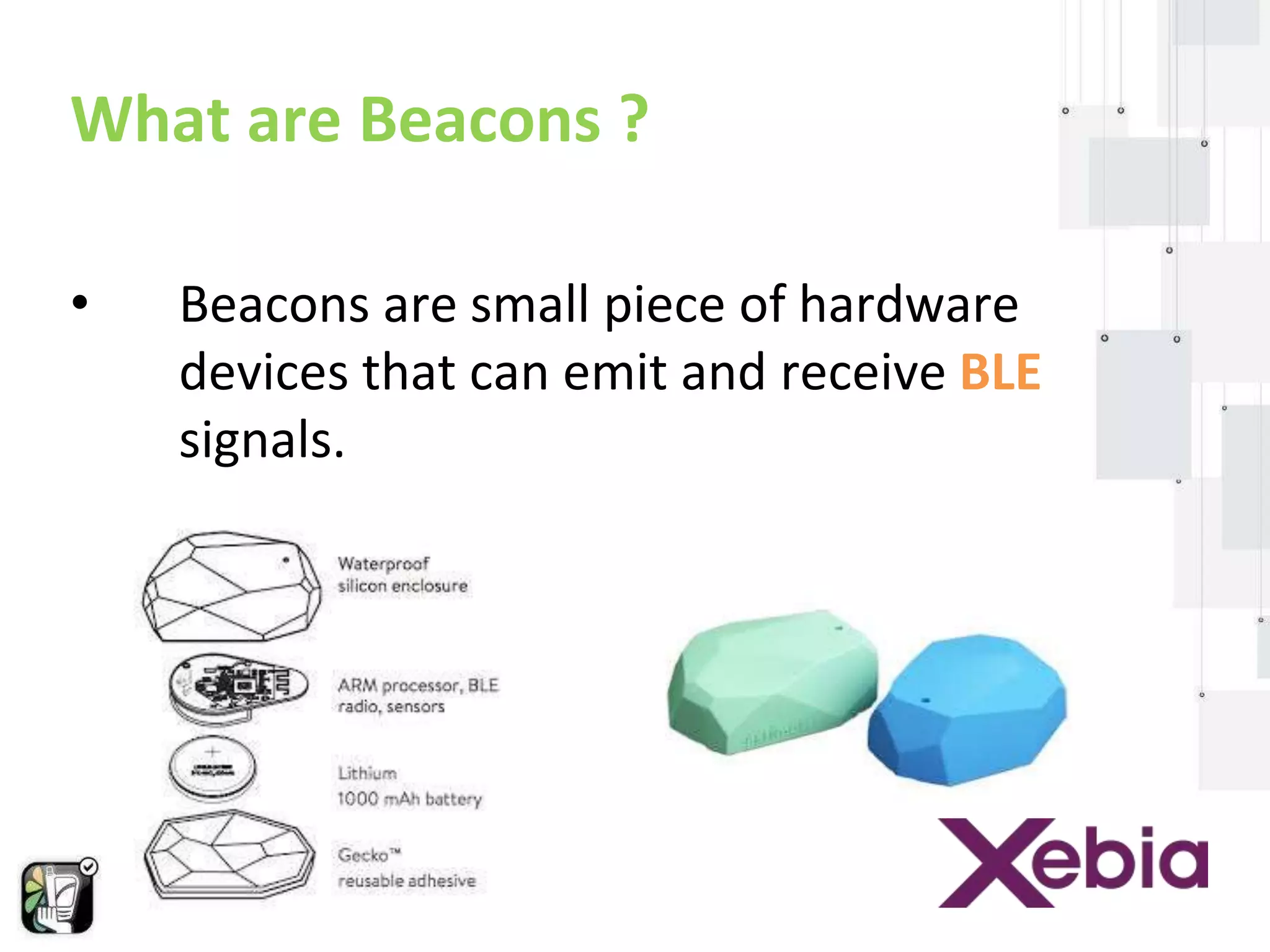 What are Beacons ?

• Beacons are small piece of hardware devices that can emit and receive BLE signals.

Waterproof silicon enclosure

ARM processor, BLE radio, sensors

Lithium 1000 mAh battery

Gecko™ reusable adhesive

Xebia